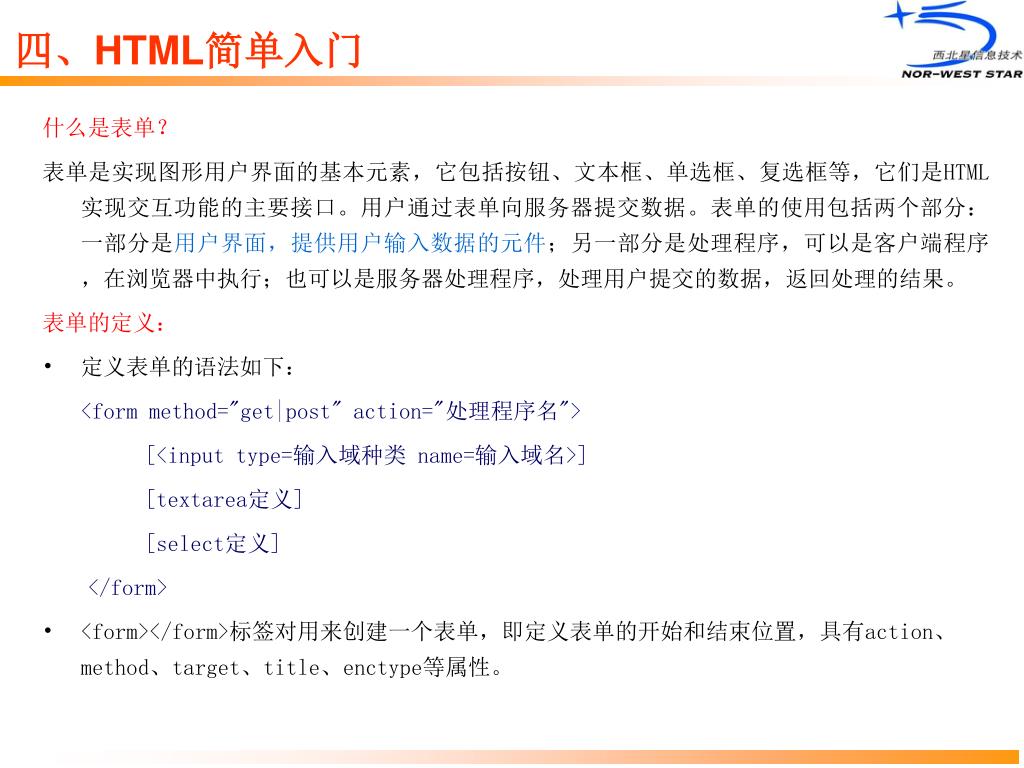 四、HTML简单入门

西北星信息技术
NOR-WEST STAR

什么是表单？

表单是实现图形用户界面的基本元素，它包括按钮、文本框、单选框、复选框等，它们是HTML实现交互功能的主要接口。用户通过表单向服务器提交数据。表单的使用包括两个部分：一部分是用户界面，提供用户输入数据的元件；另一部分是处理程序，可以是客户端程序，在浏览器中执行；也可以是服务器处理程序，处理用户提交的数据，返回处理的结果。

表单的定义：

• 定义表单的语法如下：

<form method="get|post" action="处理程序名">

[<input type=输入域种类 name=输入域名>]

[textarea定义]

[select定义]

</form>

• <form></form>标签对用来创建一个表单，即定义表单的开始和结束位置，具有action、method、target、title、enctype等属性。